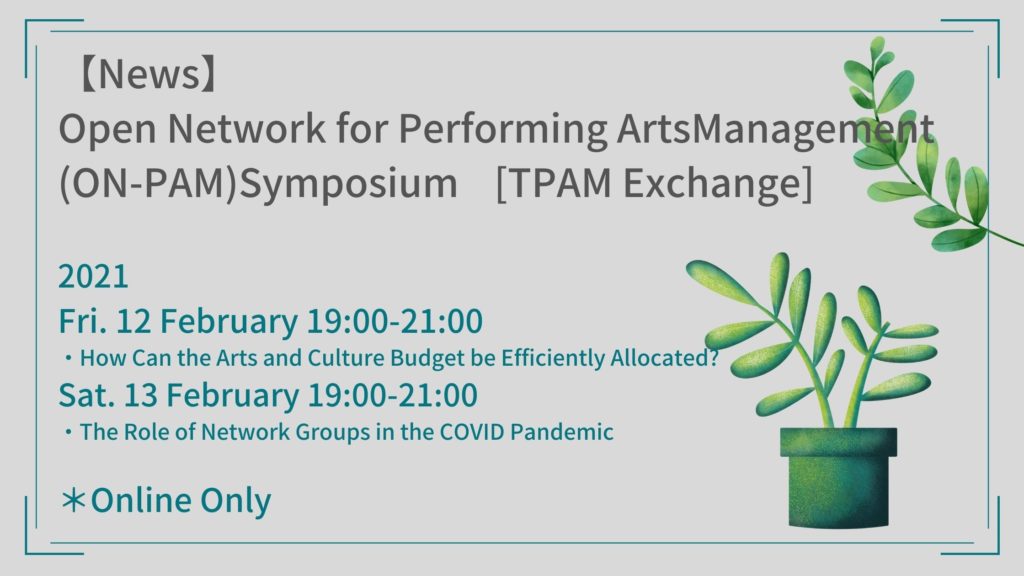 【News】
Open Network for Performing ArtsManagement (ON-PAM)Symposium [TPAM Exchange]

2021
Fri. 12 February 19:00-21:00
・How Can the Arts and Culture Budget be Efficiently Allocated?
Sat. 13 February 19:00-21:00
・The Role of Network Groups in the COVID Pandemic

＊Online Only